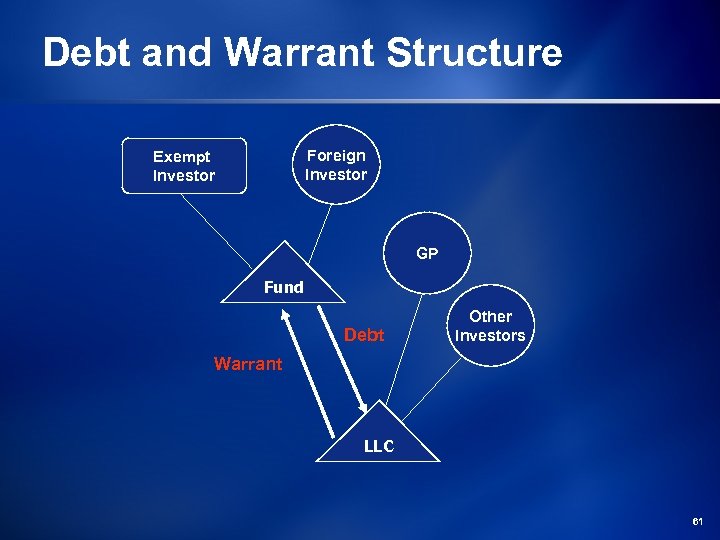 Debt and Warrant Structure

Exempt Investor

Foreign Investor

GP

Fund

Other Investors

Debt

Warrant

LLC

61